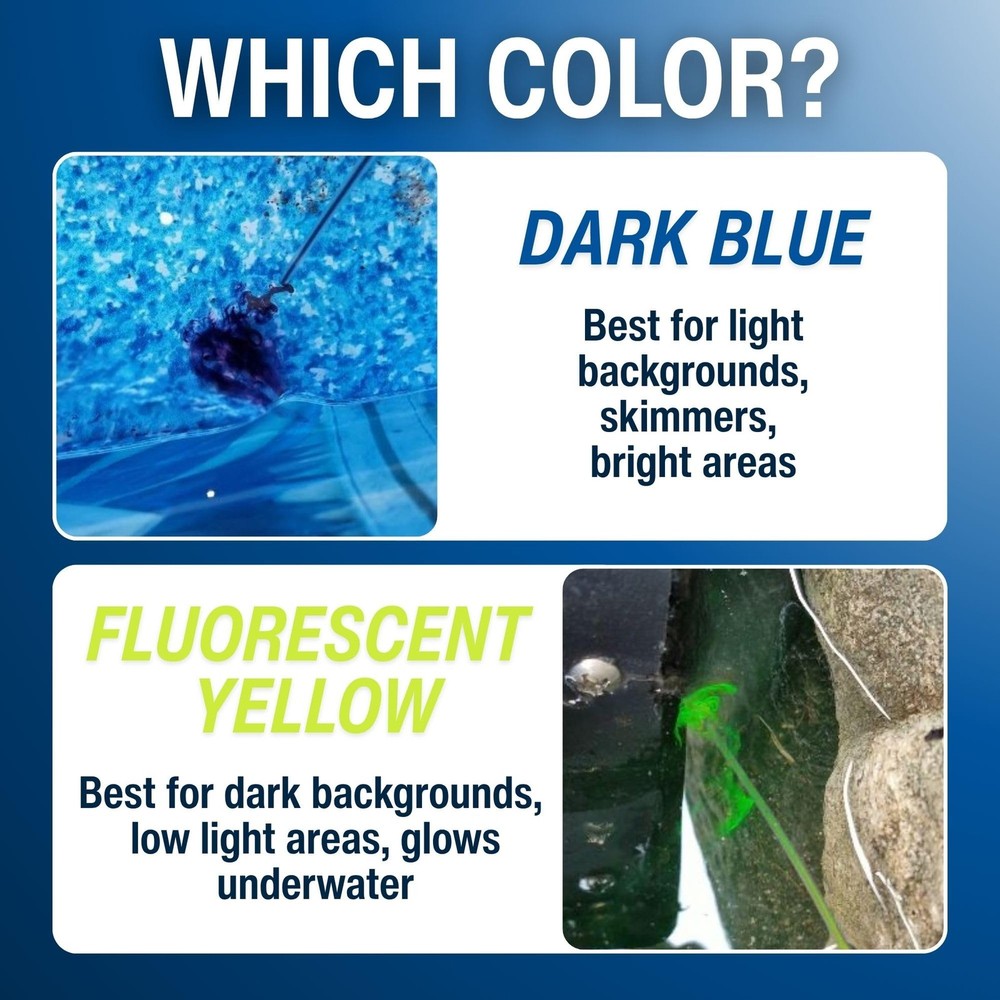 WHICH COLOR?

DARK BLUE

Best for light backgrounds, skimmers, bright areas

FLUORESCENT YELLOW

Best for dark backgrounds, low light areas, glows underwater